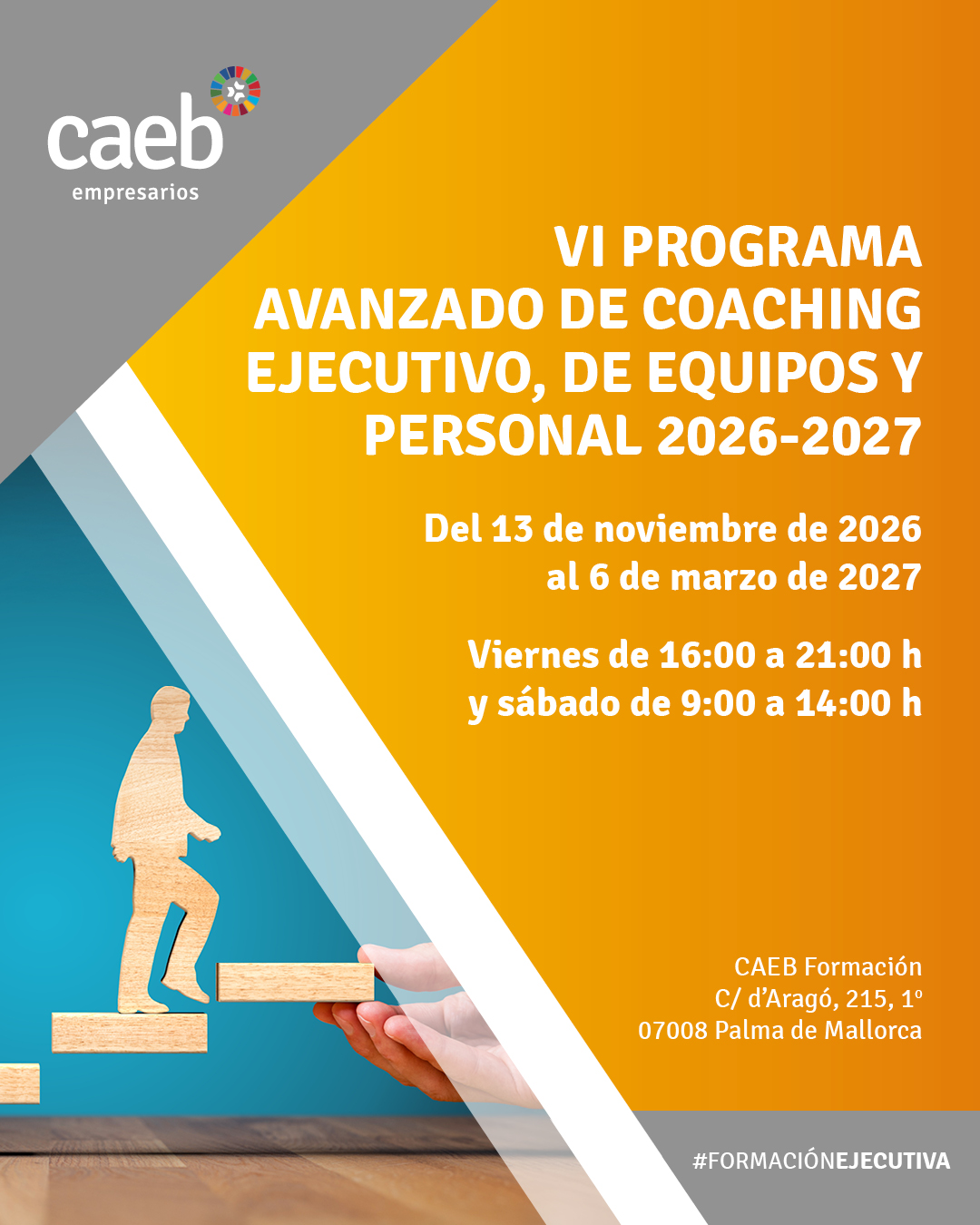 caeb
empresarios

VI PROGRAMA AVANZADO DE COACHING EJECUTIVO, DE EQUIPOS Y PERSONAL 2026-2027

Del 13 de noviembre de 2026 al 6 de marzo de 2027

Viernes de 16:00 a 21:00 h y sábado de 9:00 a 14:00 h

CAEB Formación
C/ d'Aragó, 215, 1º
07008 Palma de Mallorca

#FORMACIÓNEJECUTIVA